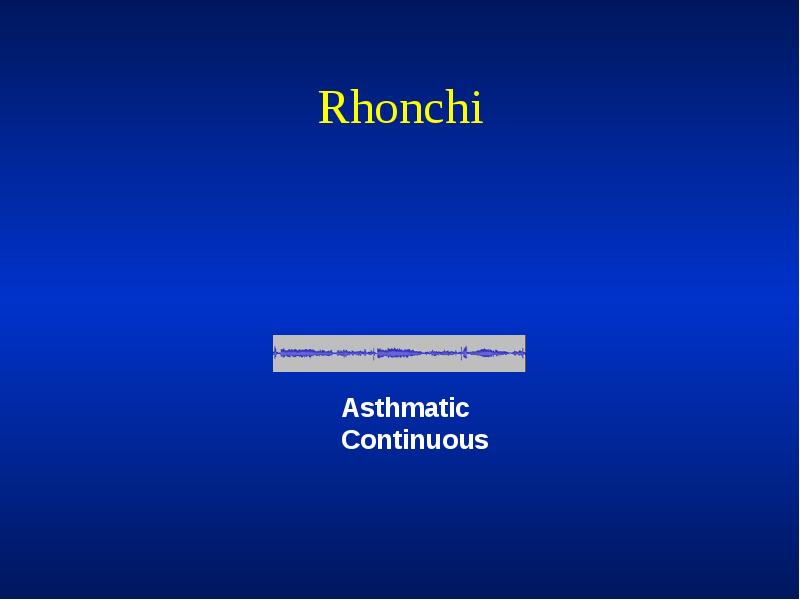 Rhonchi

Asthmatic
Continuous